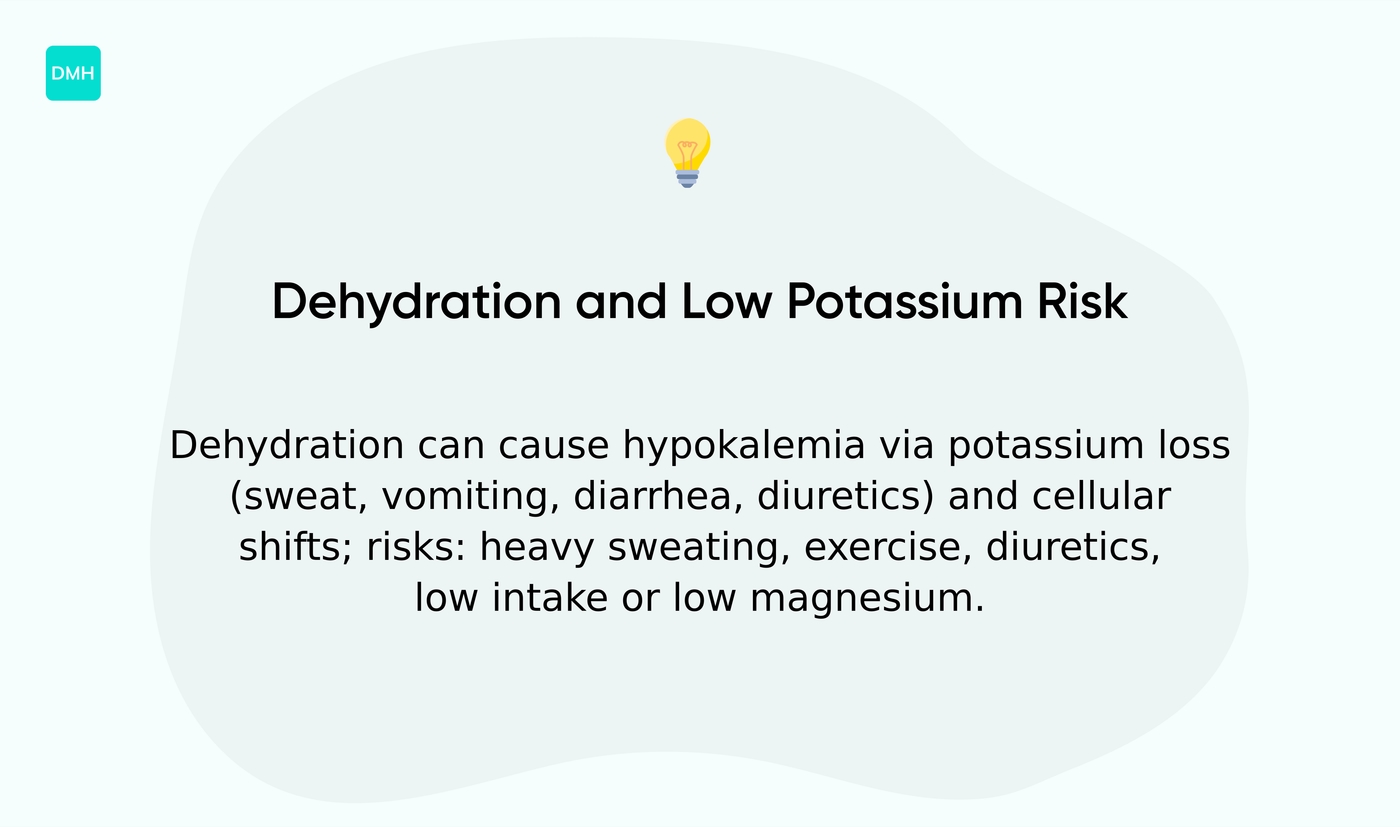 DMH

Dehydration and Low Potassium Risk

Dehydration can cause hypokalemia via potassium loss (sweat, vomiting, diarrhea, diuretics) and cellular shifts; risks: heavy sweating, exercise, diuretics, low intake or low magnesium.